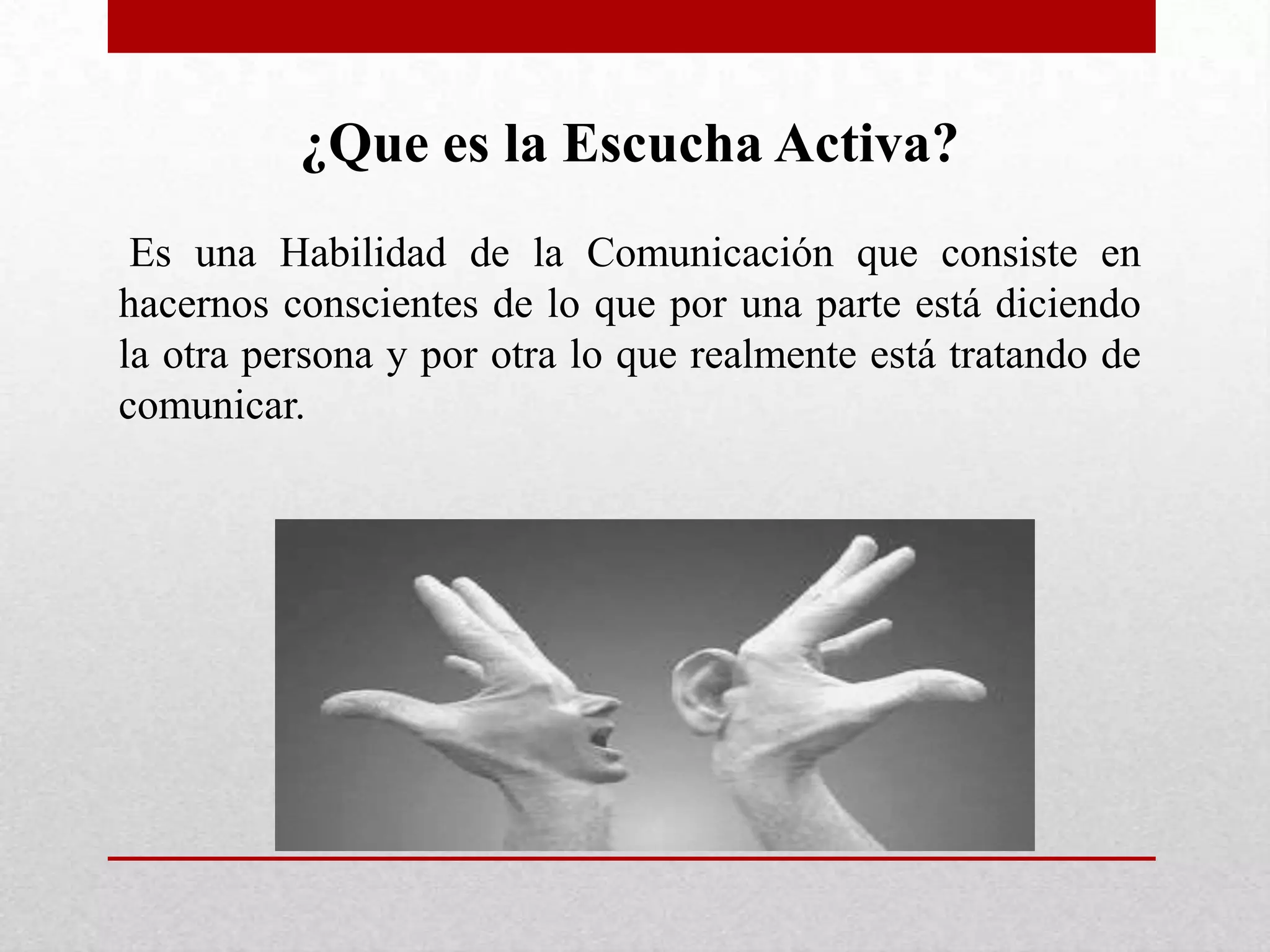 ¿Que es la Escucha Activa?

Es una Habilidad de la Comunicación que consiste en hacernos conscientes de lo que por una parte está diciendo la otra persona y por otra lo que realmente está tratando de comunicar.